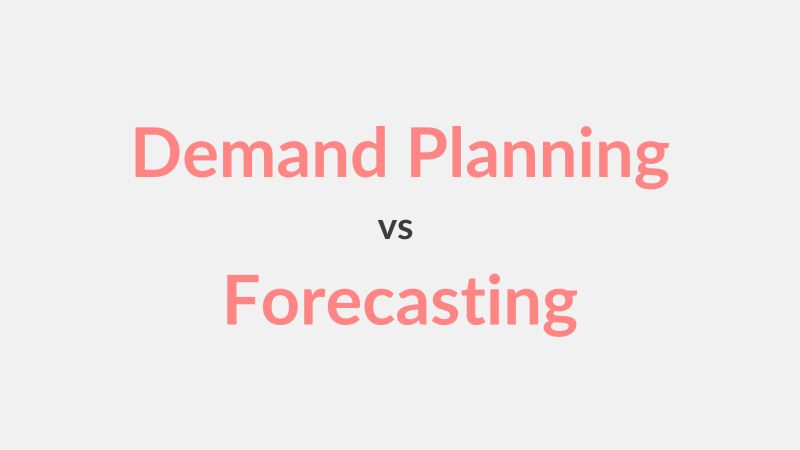 Demand Planning

vs

Forecasting